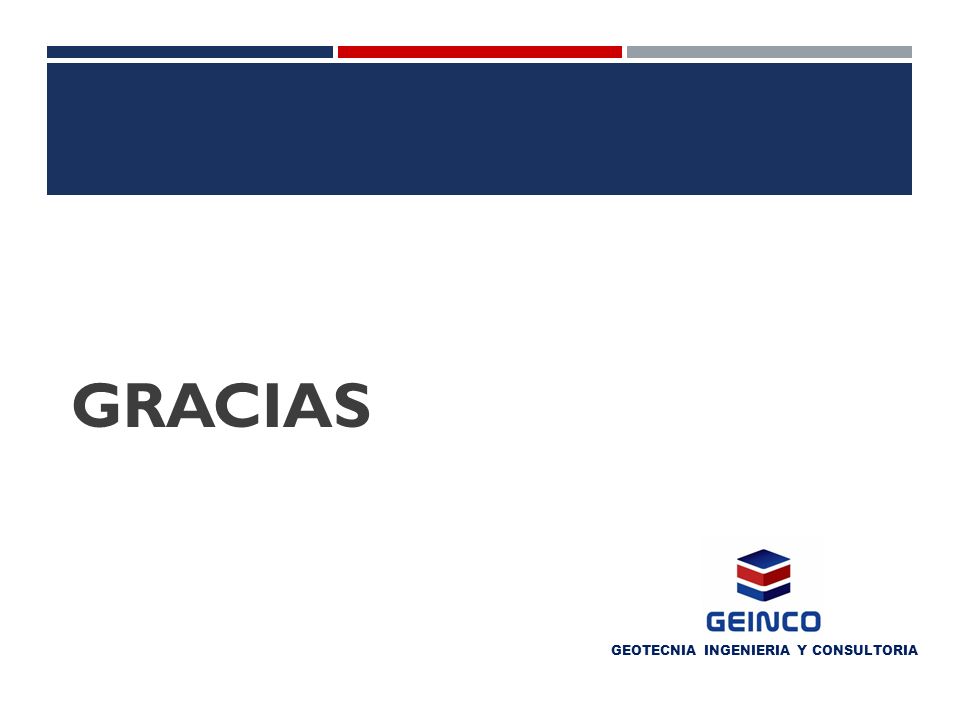 GRACIAS

GEINCO
GEOTECNIA INGENIERIA Y CONSULTORIA